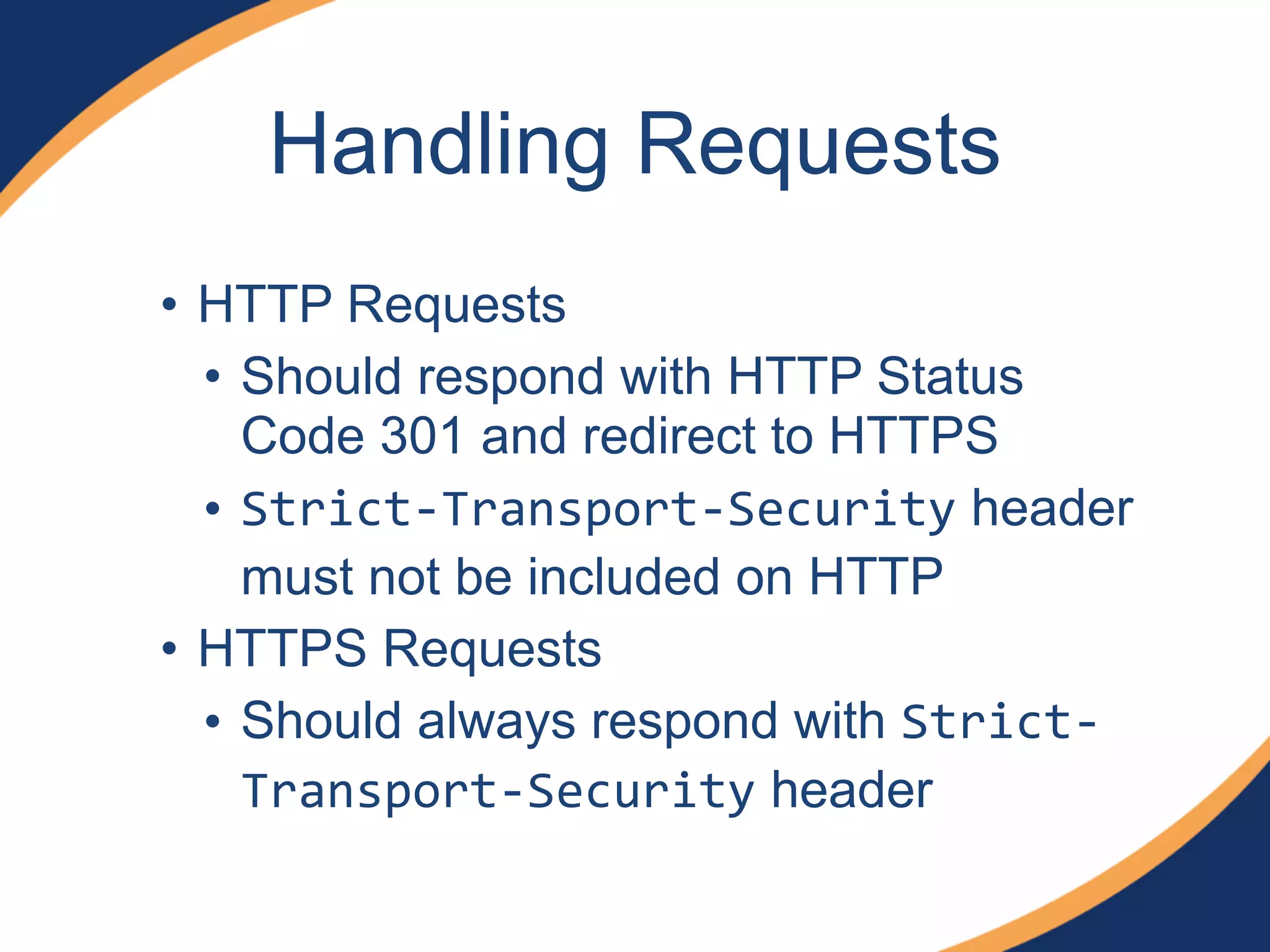 Handling Requests

• HTTP Requests
  • Should respond with HTTP Status Code 301 and redirect to HTTPS
  • Strict-Transport-Security header must not be included on HTTP
• HTTPS Requests
  • Should always respond with Strict-Transport-Security header